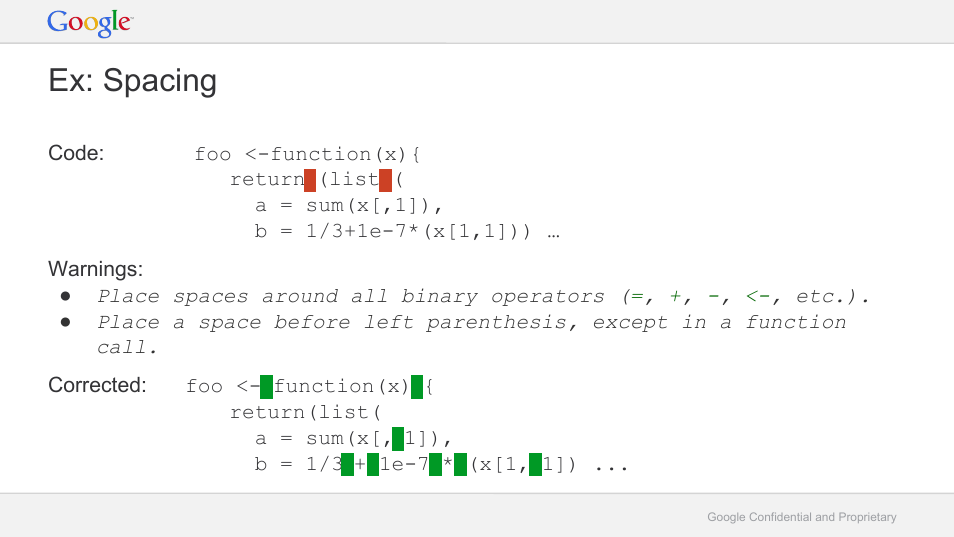 Google

Ex: Spacing

Code: foo <-function(x){
return (list (
a = sum(x[,1]),
b = 1/3+1e-7*(x[1,1])) …

Warnings:
● Place spaces around all binary operators (=, +, -, <-, etc.).
● Place a space before left parenthesis, except in a function call.

Corrected: foo <- function(x) {
return(list(
a = sum(x[, 1]),
b = 1/3 + 1e-7 * (x[1, 1]) ...

Google Confidential and Proprietary